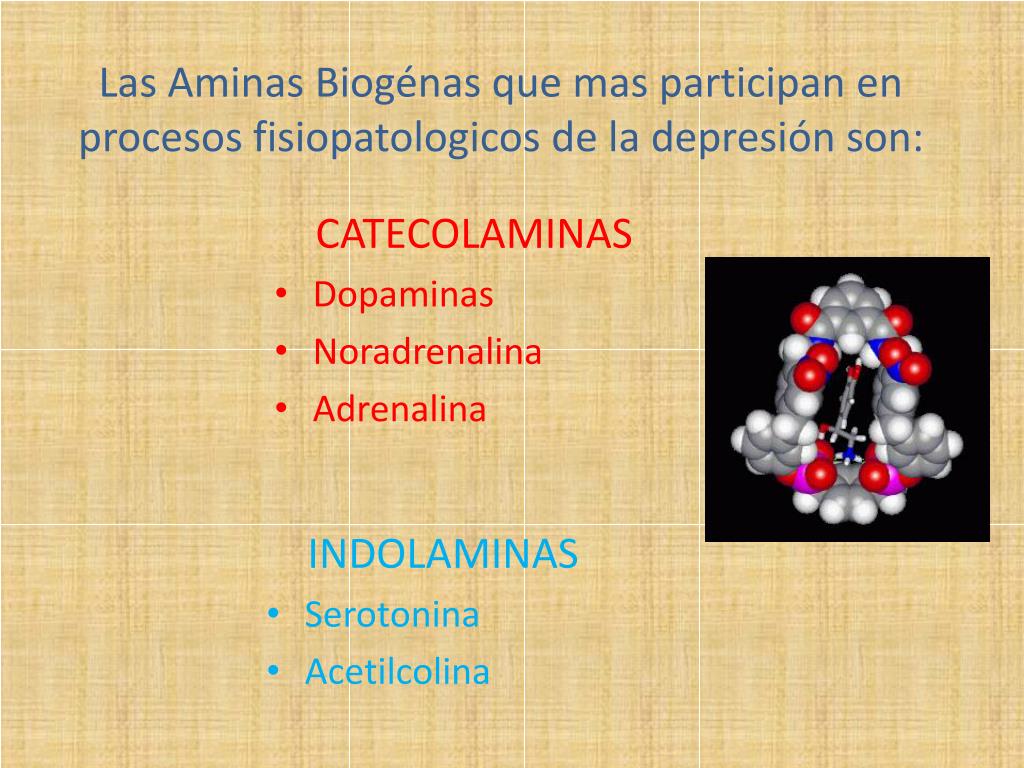 Las Aminas Biogénas que mas participan en procesos fisiopatologicos de la depresión son:

CATECOLAMINAS
• Dopaminas
• Noradrenalina
• Adrenalina

INDOLAMINAS
• Serotonina
• Acetilcolina